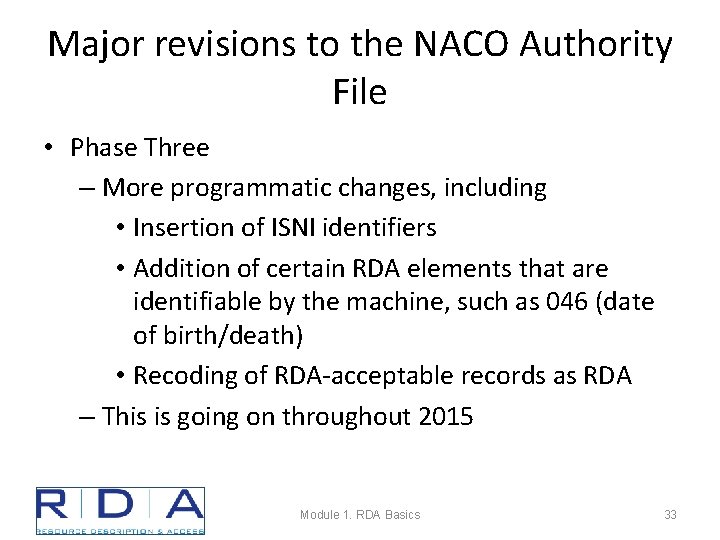 Major revisions to the NACO Authority File

• Phase Three
– More programmatic changes, including
• Insertion of ISNI identifiers
• Addition of certain RDA elements that are identifiable by the machine, such as 046 (date of birth/death)
• Recoding of RDA-acceptable records as RDA
– This is going on throughout 2015

RDA
RESOURCE DESCRIPTION & ACCESS

Module 1. RDA Basics

33